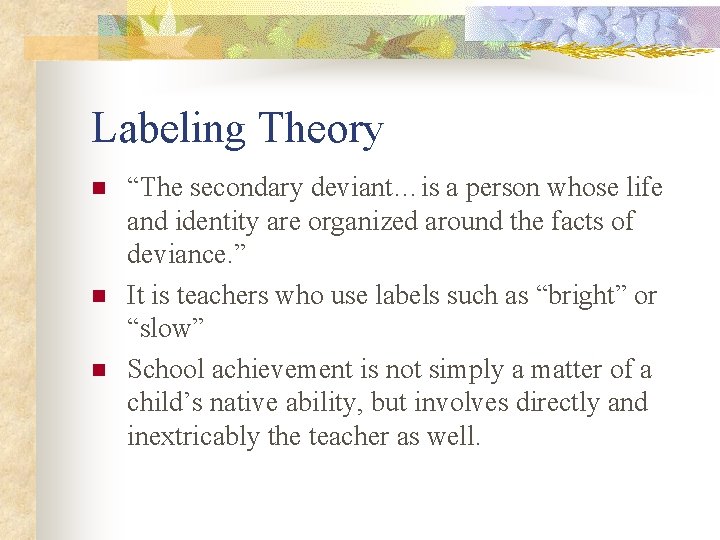 Labeling Theory

“The secondary deviant…is a person whose life and identity are organized around the facts of deviance.”

It is teachers who use labels such as “bright” or “slow”

School achievement is not simply a matter of a child’s native ability, but involves directly and inextricably the teacher as well.